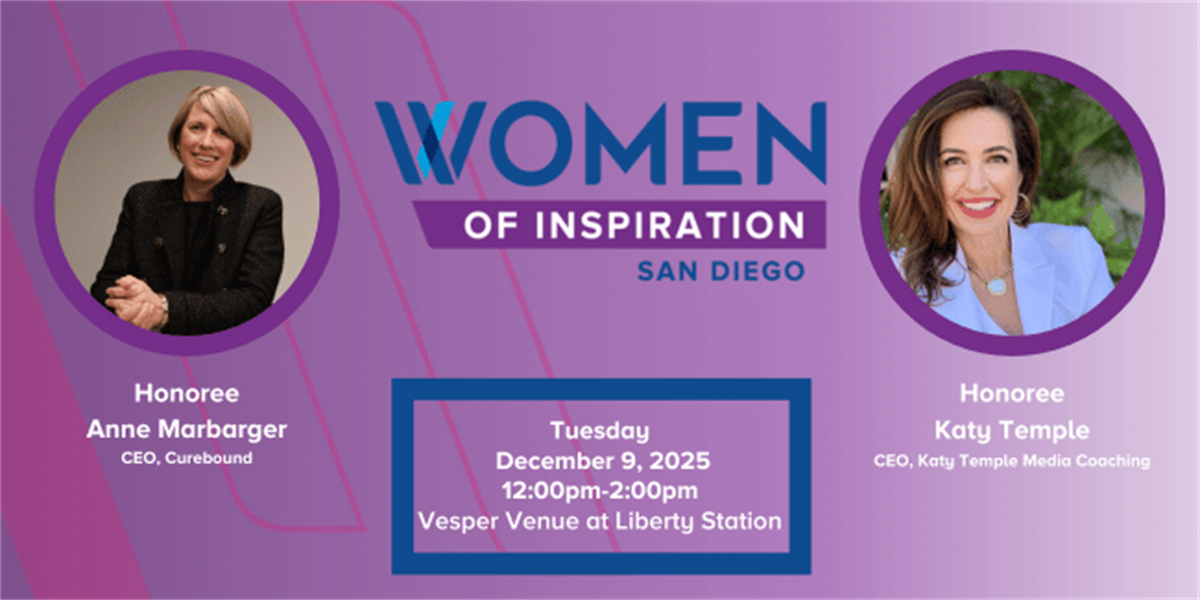 WOMEN
OF INSPIRATION
SAN DIEGO

Honoree
Anne Marbarger
CEO, Curebound

Tuesday
December 9, 2025
12:00pm-2:00pm
Vesper Venue at Liberty Station

Honoree
Katy Temple
CEO, Katy Temple Media Coaching